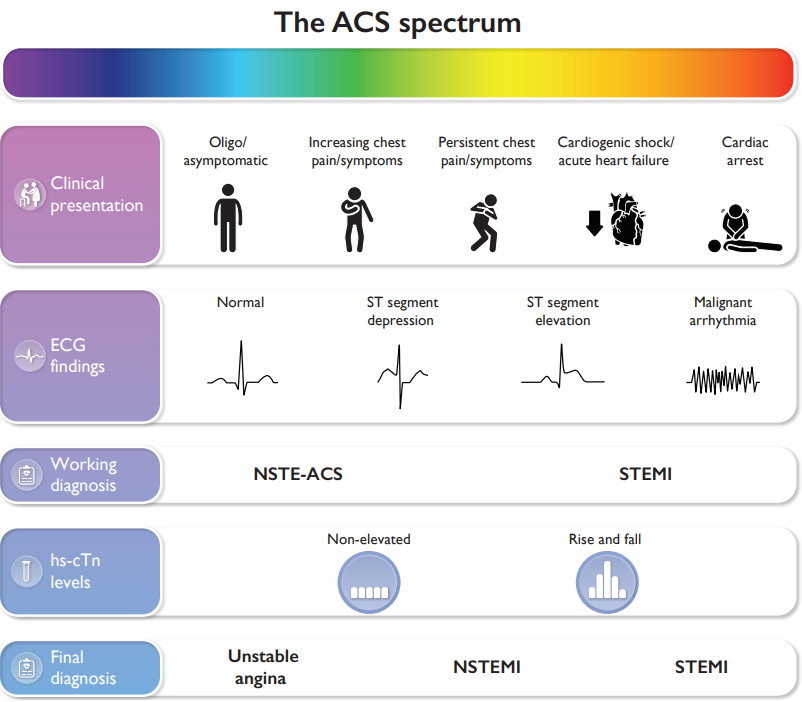 The ACS spectrum

Clinical presentation

Oligo/ asymptomatic

Increasing chest pain/symptoms

Persistent chest pain/symptoms

Cardiogenic shock/ acute heart failure

Cardiac arrest

ECG findings

Normal

ST segment depression

ST segment elevation

Malignant arrhythmia

Working diagnosis

NSTE-ACS

STEMI

hs-cTn levels

Non-elevated

Rise and fall

Final diagnosis

Unstable angina

NSTEMI

STEMI